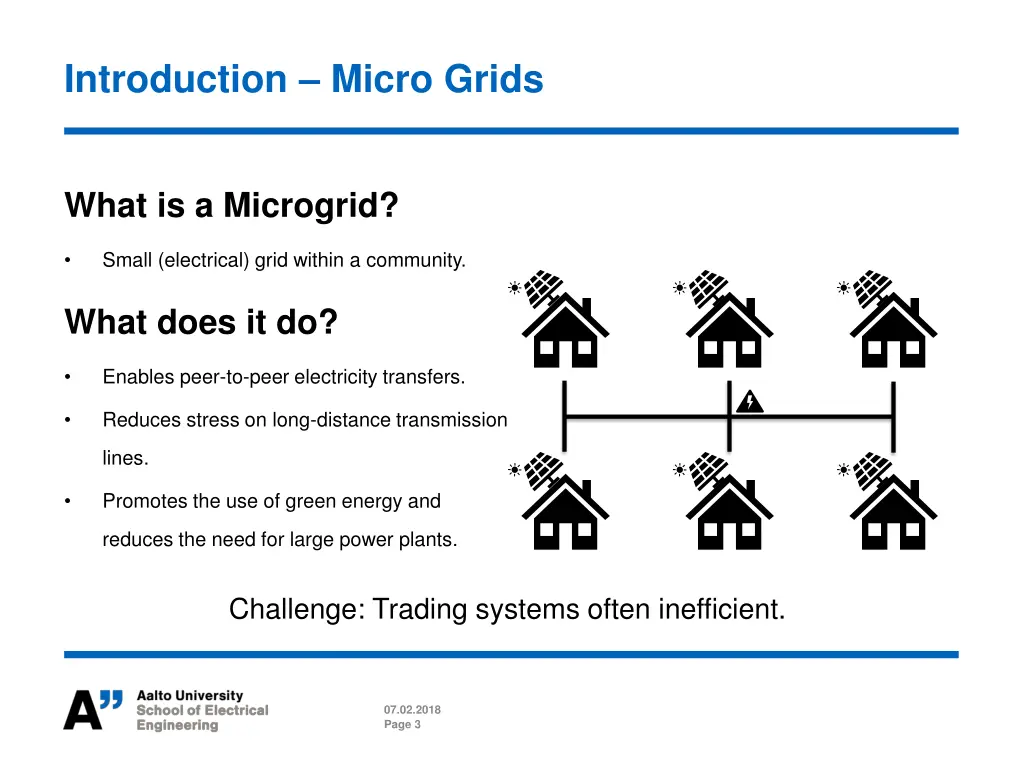 Introduction – Micro Grids

What is a Microgrid?

• Small (electrical) grid within a community.

What does it do?

• Enables peer-to-peer electricity transfers.

• Reduces stress on long-distance transmission lines.

• Promotes the use of green energy and reduces the need for large power plants.

Challenge: Trading systems often inefficient.

A" Aalto University
School of Electrical
Engineering

07.02.2018
Page 3